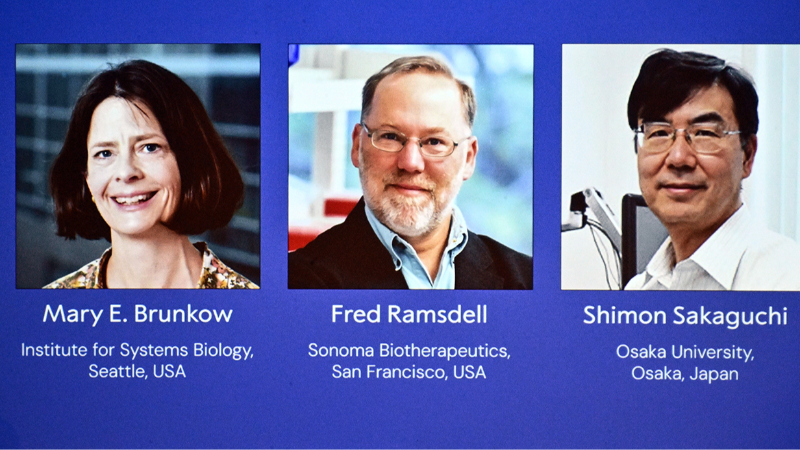 Mary E. Brunkow

Institute for Systems Biology, Seattle, USA

Fred Ramsdell

Sonoma Biotherapeutics, San Francisco, USA

Shimon Sakaguchi

Osaka University, Osaka, Japan